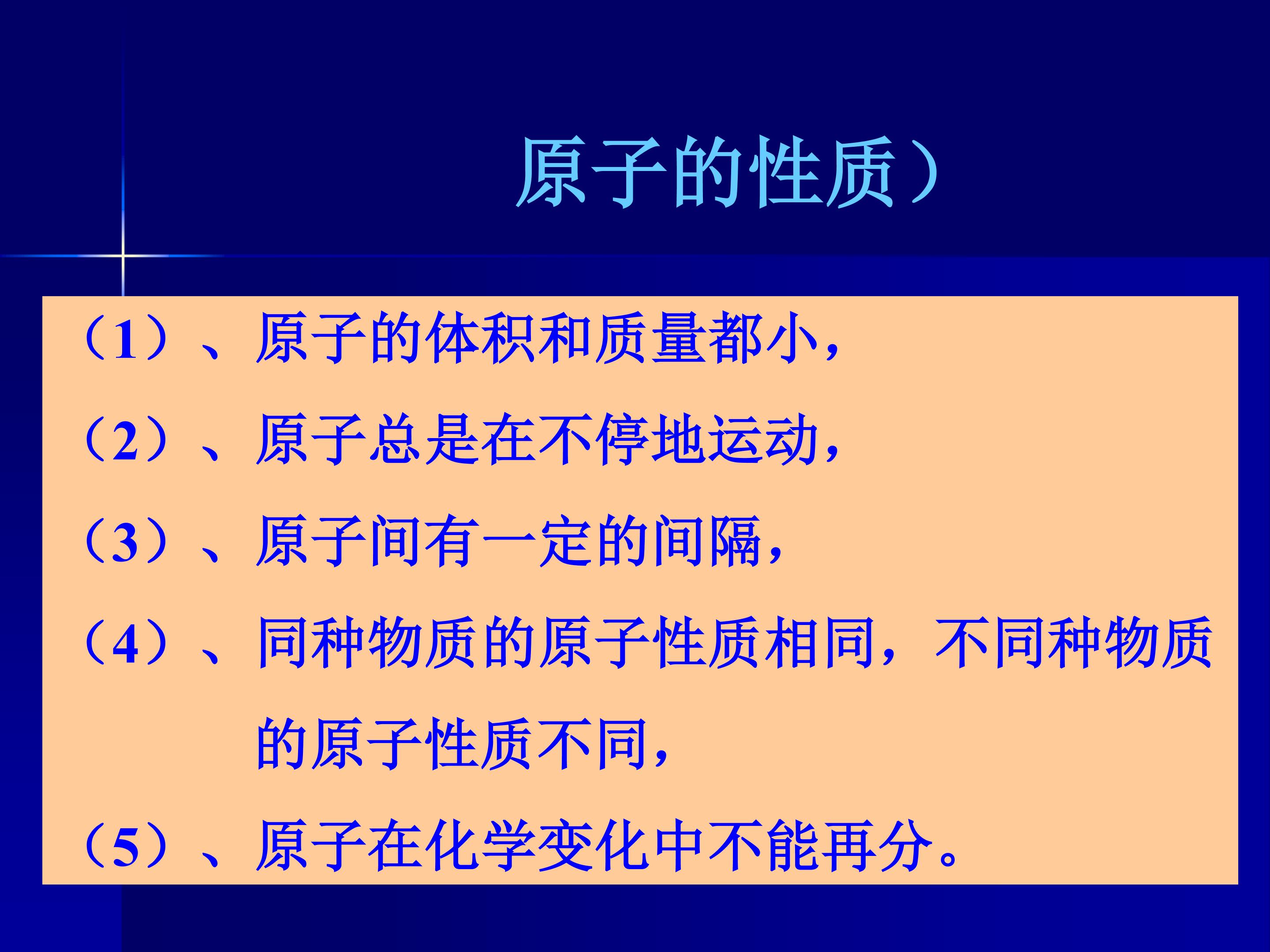 原子的性质）

（1）、原子的体积和质量都小，

（2）、原子总是在不停地运动，

（3）、原子间有一定的间隔，

（4）、同种物质的原子性质相同，不同种物质的原子性质不同，

（5）、原子在化学变化中不能再分。